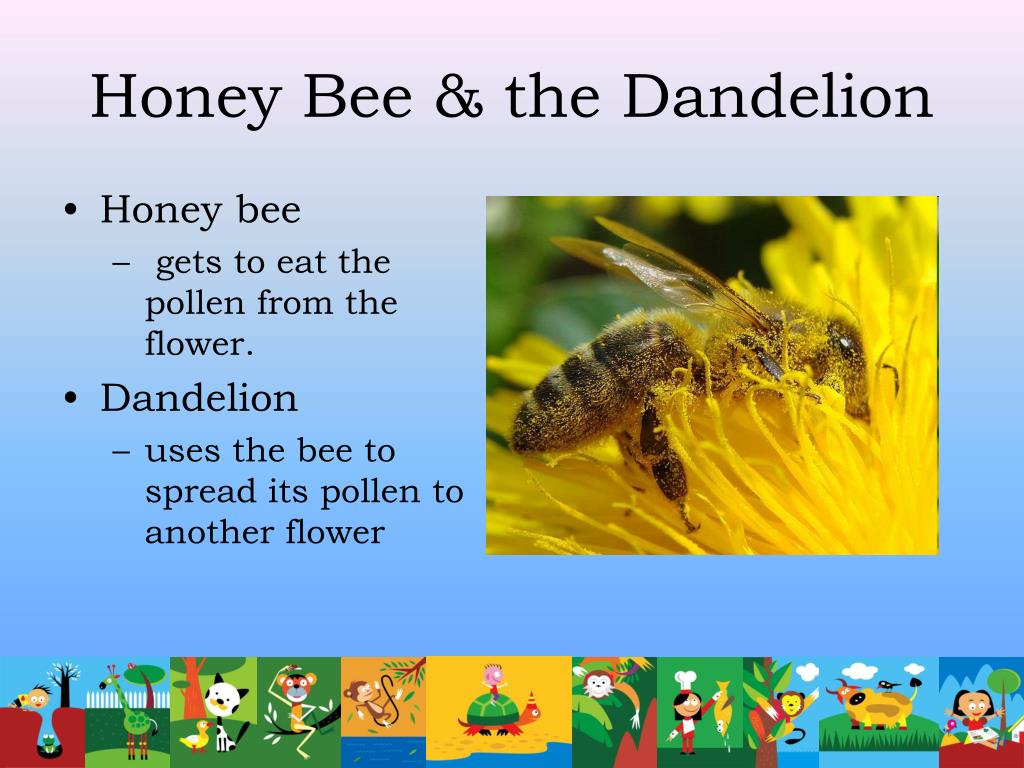 Honey Bee & the Dandelion

• Honey bee
– gets to eat the pollen from the flower.
• Dandelion
– uses the bee to spread its pollen to another flower